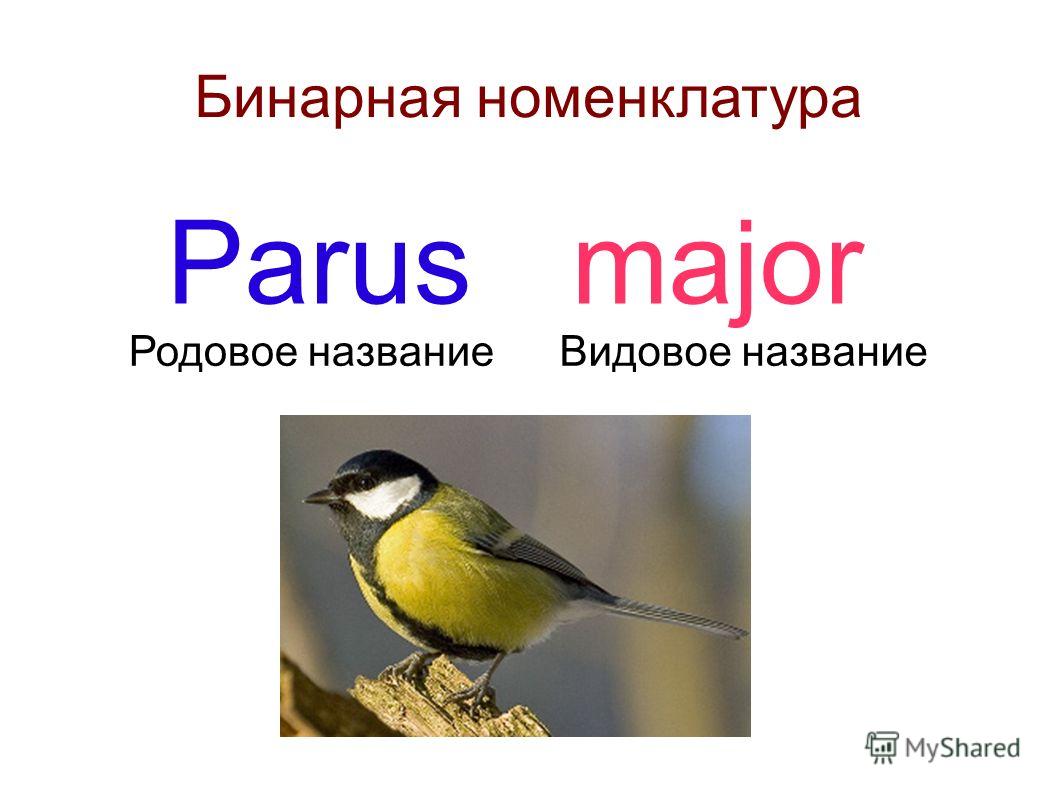 Бинарная номенклатура

Parus major

Родовое название Видовое название

MyShared